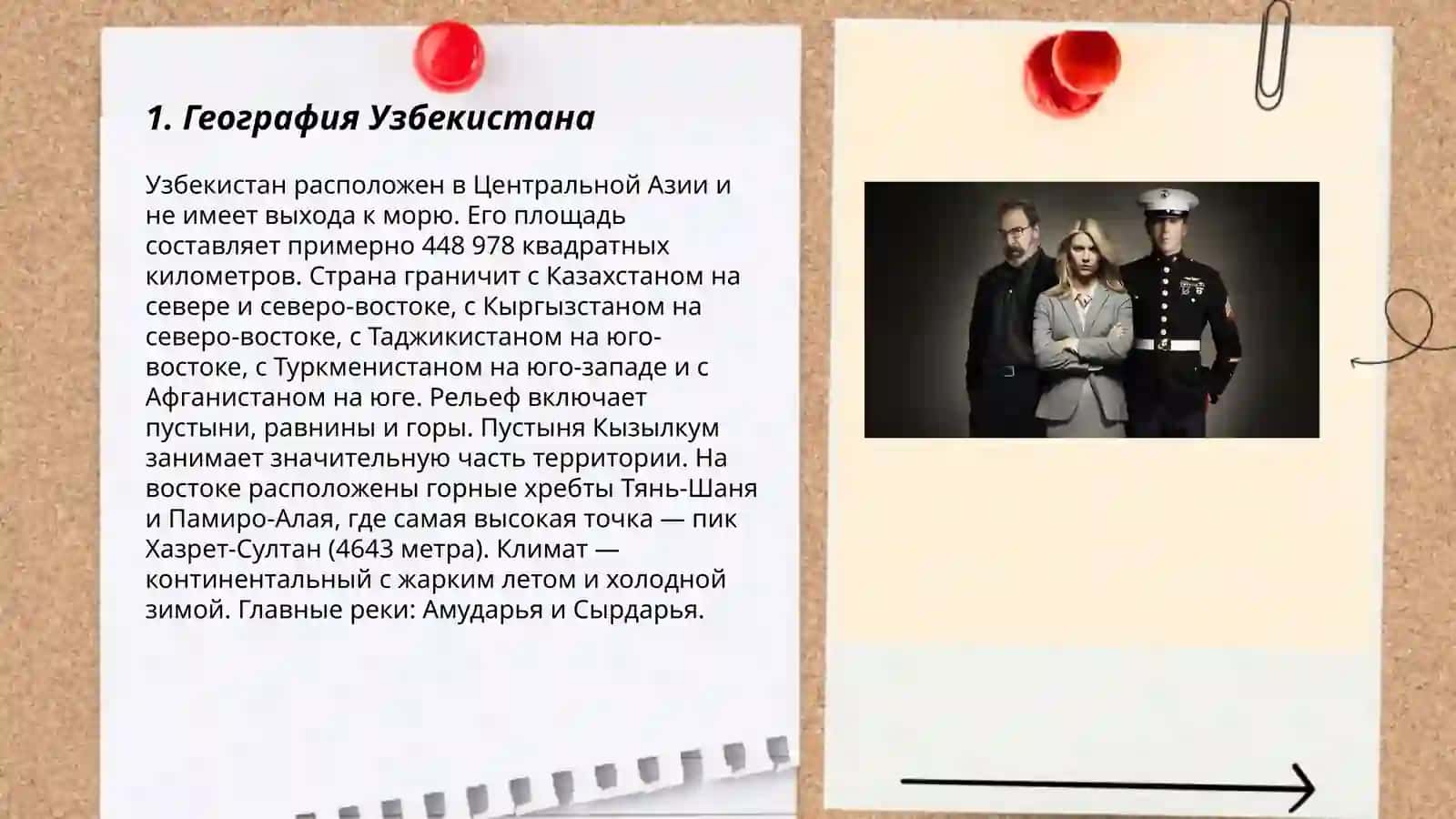 1. География Узбекистана

Узбекистан расположен в Центральной Азии и не имеет выхода к морю. Его площадь составляет примерно 448 978 квадратных километров. Страна граничит с Казахстаном на севере и северо-востоке, с Кыргызстаном на северо-востоке, с Таджикистаном на юго-востоке, с Туркменистаном на юго-западе и с Афганистаном на юге. Рельеф включает пустыни, равнины и горы. Пустыня Кызылкум занимает значительную часть территории. На востоке расположены горные хребты Тянь-Шаня и Памиро-Алая, где самая высокая точка — пик Хазрет-Султан (4643 метра). Климат — континентальный с жарким летом и холодной зимой. Главные реки: Амударья и Сырдарья.